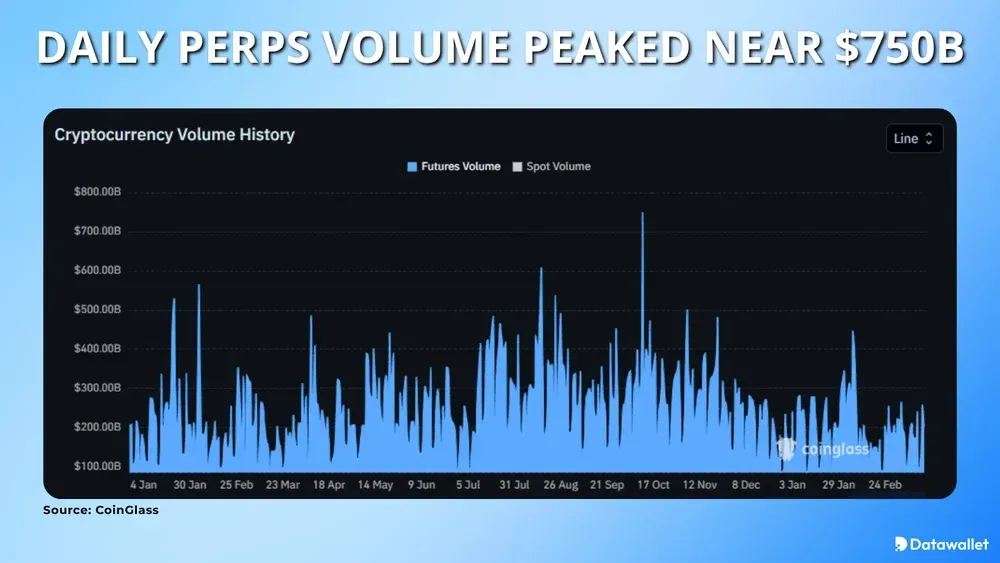 DAILY PERPS VOLUME PEAKED NEAR $750B

Cryptocurrency Volume History

Line

Futures Volume Spot Volume

$800.00B
$700.00B
$600.00B
$500.00B
$400.00B
$300.00B
$200.00B
$100.00B

4 Jan 30 Jan 25 Feb 23 Mar 18 Apr 14 May 9 Jun 5 Jul 31 Jul 26 Aug 21 Sep 17 Oct 12 Nov 8 Dec 3 Jan 29 Jan 24 Feb

coinglass

Source: CoinGlass

Datawallet